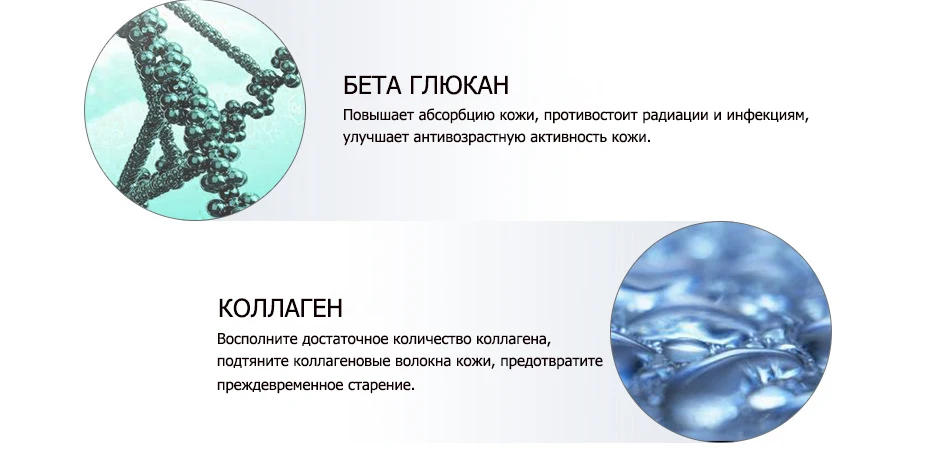 БЕТА ГЛЮКАН
Повышает абсорбцию кожи, противостоит радиации и инфекциям, улучшает антивозрастную активность кожи.

КОЛЛАГЕН
Восполните достаточное количество коллагена, подтяните коллагеновые волокна кожи, предотвратите преждевременное старение.